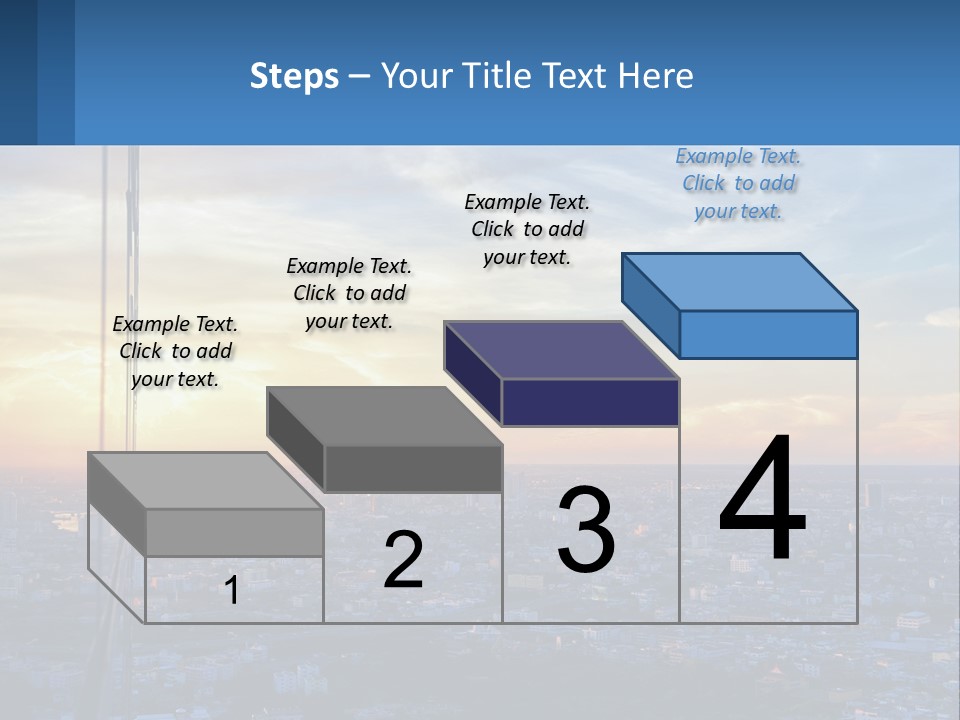 Steps – Your Title Text Here

Example Text. Click to add your text.

Example Text. Click to add your text.

Example Text. Click to add your text.

Example Text. Click to add your text.

1

2

3

4